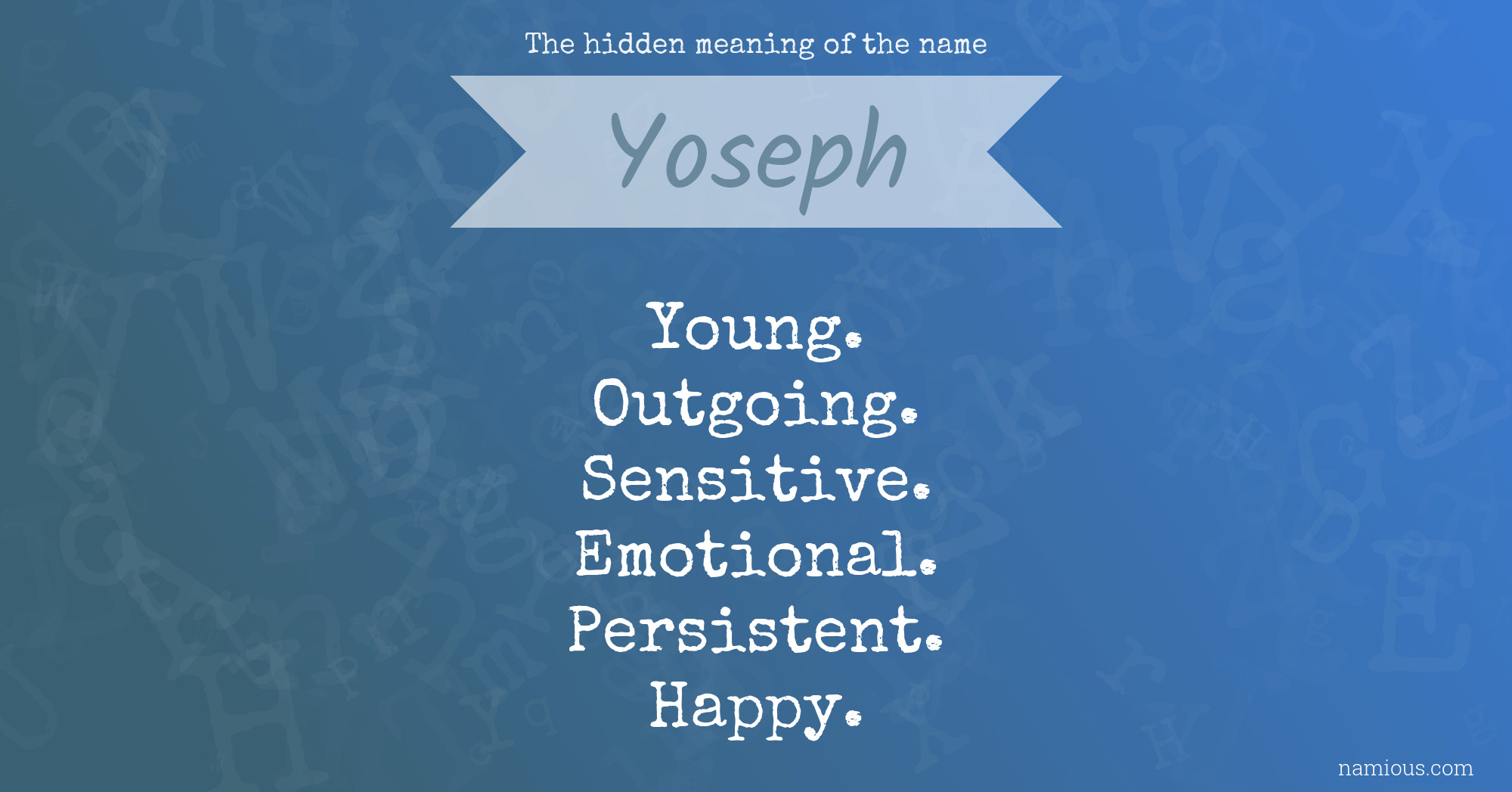 The hidden meaning of the name

Yoseph

Young.
Outgoing.
Sensitive.
Emotional.
Persistent.
Happy.

namious.com